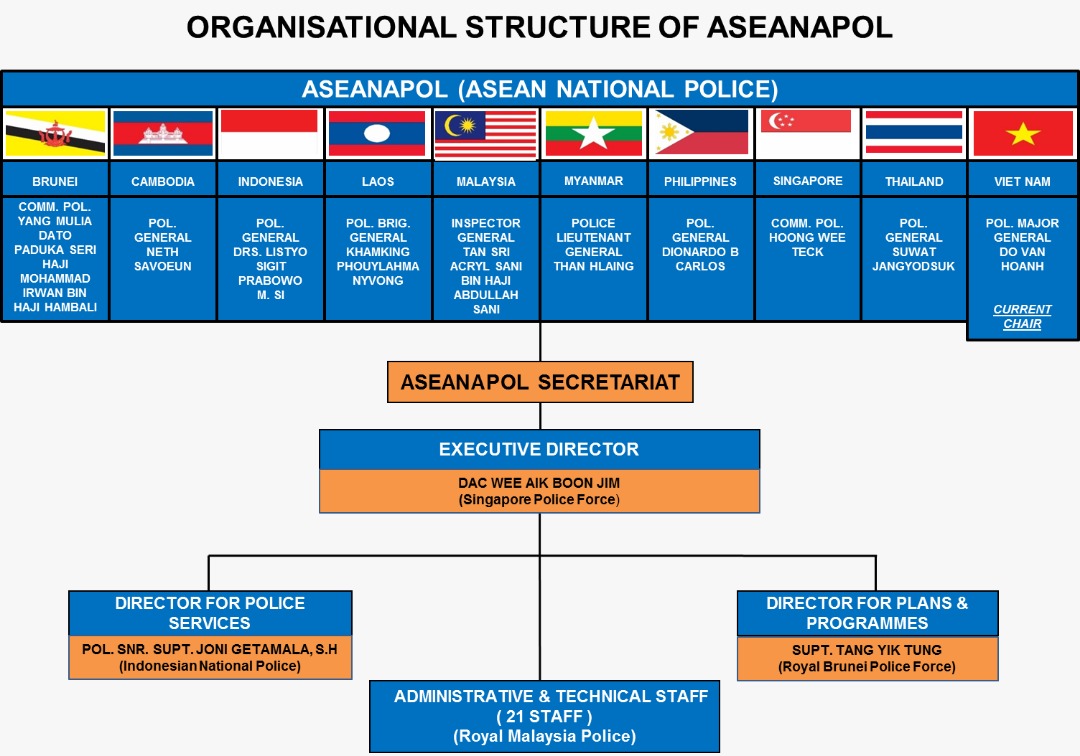 ORGANISATIONAL STRUCTURE OF ASEANAPOL

ASEANAPOL (ASEAN NATIONAL POLICE)

| BRUNEI | CAMBODIA | INDONESIA | LAOS | MALAYSIA | MYANMAR | PHILIPPINES | SINGAPORE | THAILAND | VIET NAM |
|---|---|---|---|---|---|---|---|---|---|
| COMM. POL. YANG MULIA DATO PADUKA SERI HAJI MOHAMMAD IRWAN BIN HAJI HAMBALI | POL. GENERAL NETH SAVOEUN | POL. GENERAL DRS. LISTYO SIGIT PRABOWO M. SI | POL. BRIG. GENERAL KHAMKING PHOUYLAHMA NYVONG | INSPECTOR GENERAL TAN SRI ACRYL SANI BIN HAJI ABDULLAH SANI | POLICE LIEUTENANT GENERAL THAN HLAING | POL. GENERAL DIONARDO B CARLOS | COMM. POL. HOONG WEE TECK | POL. GENERAL SUWAT JANGYODSUK | POL. MAJOR GENERAL DO VAN HOANH CURRENT CHAIR |

ASEANAPOL SECRETARIAT

EXECUTIVE DIRECTOR
DAC WEE AIK BOON JIM
(Singapore Police Force)

DIRECTOR FOR POLICE SERVICES
POL. SNR. SUPT. JONI GETAMALA, S.H
(Indonesian National Police)

DIRECTOR FOR PLANS & PROGRAMMES
SUPT. TANG YIK TUNG
(Royal Brunei Police Force)

ADMINISTRATIVE & TECHNICAL STAFF
( 21 STAFF )
(Royal Malaysia Police)